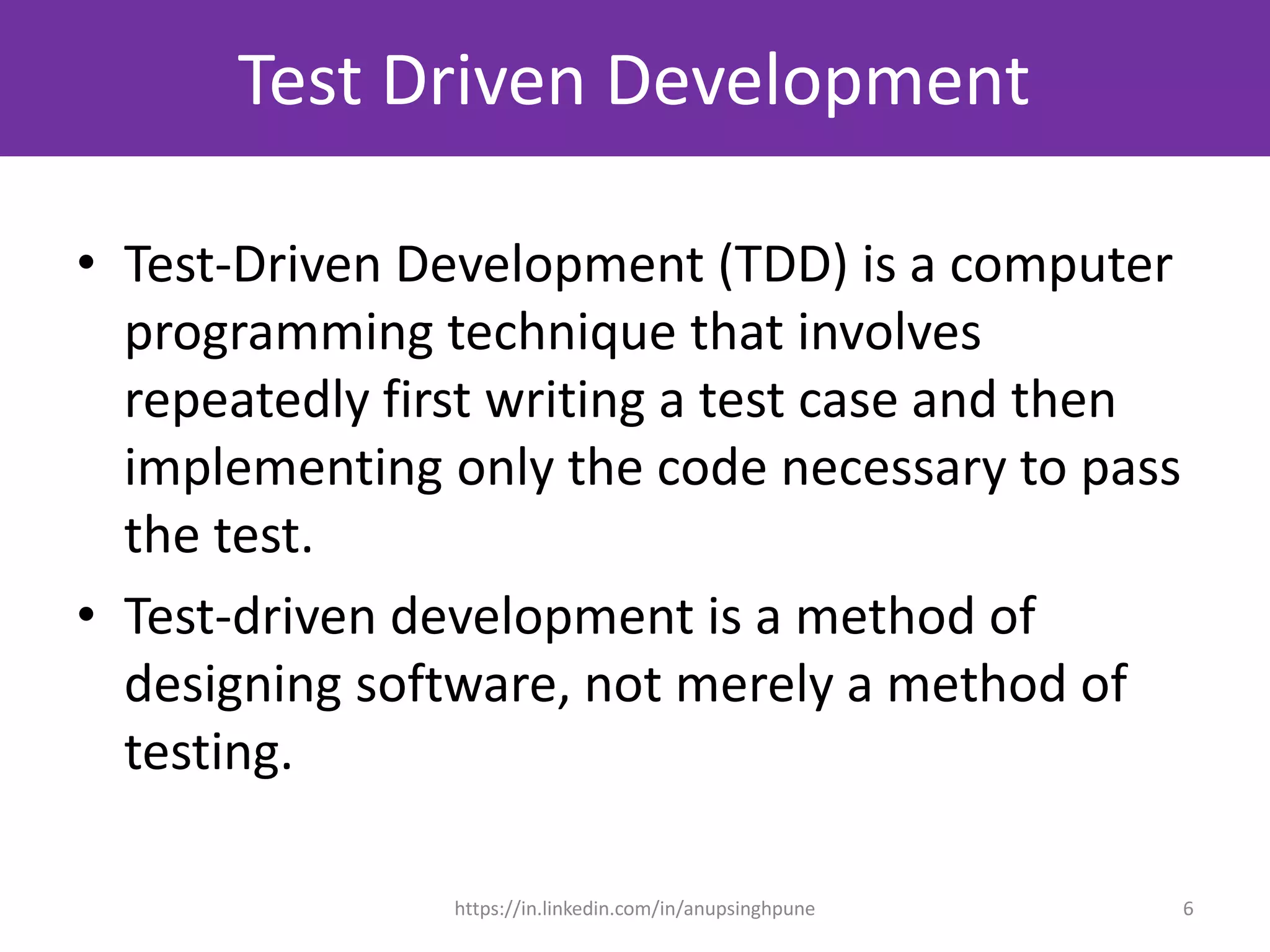 Test Driven Development

• Test-Driven Development (TDD) is a computer programming technique that involves repeatedly first writing a test case and then implementing only the code necessary to pass the test.

• Test-driven development is a method of designing software, not merely a method of testing.

https://in.linkedin.com/in/anupsinghpune

6